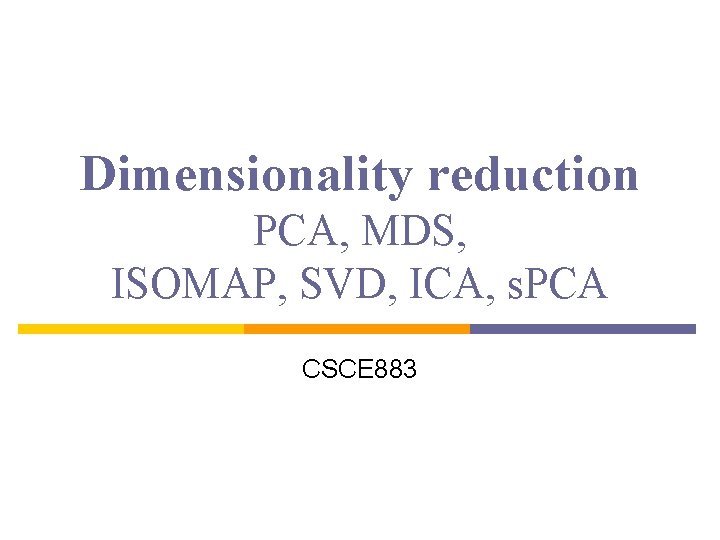 Dimensionality reduction
PCA, MDS,
ISOMAP, SVD, ICA, sPCA

CSCE883